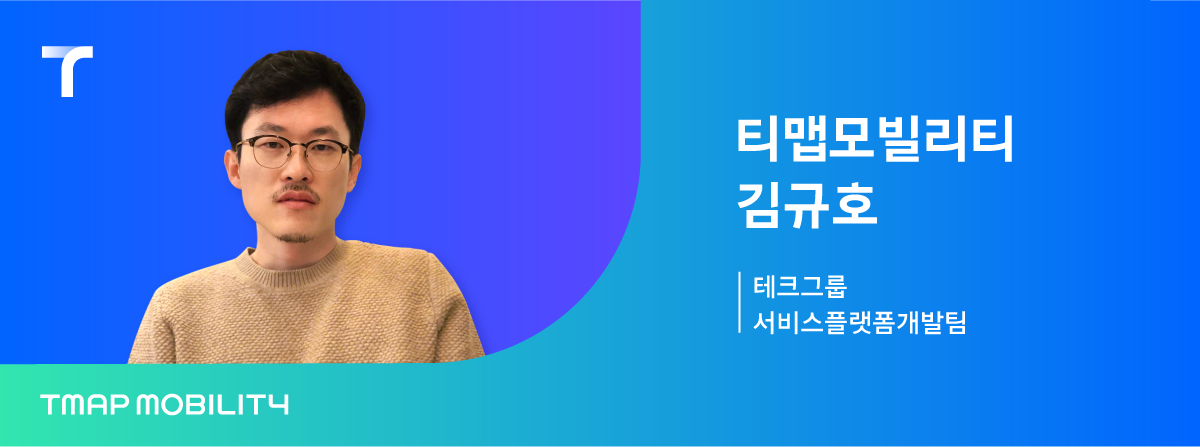 T

티맵모빌리티
김규호

테크그룹
서비스플랫폼개발팀

TMAP MOBILITY